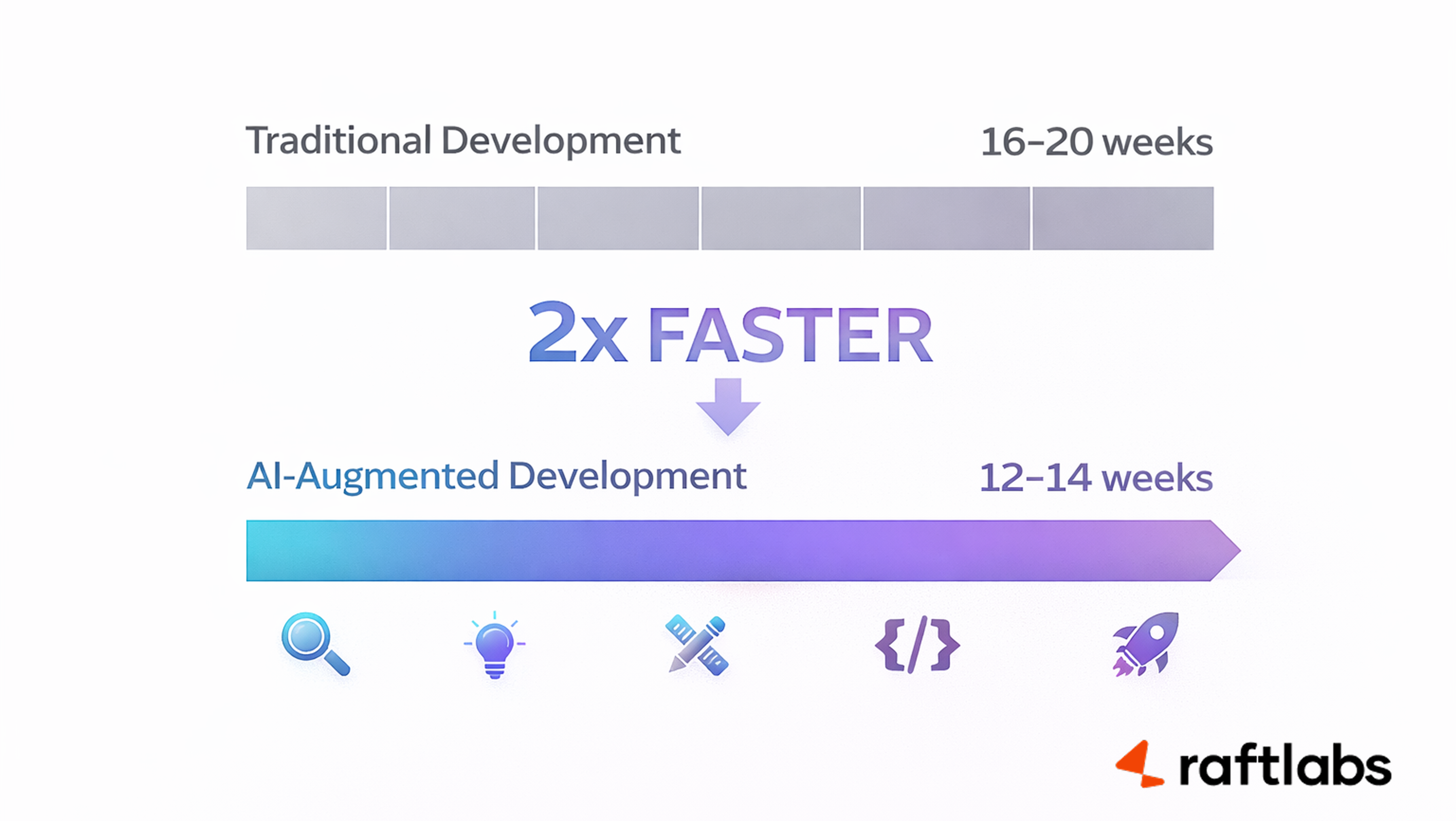 Traditional Development 16–20 weeks

2x FASTER

AI-Augmented Development 12–14 weeks

{/}

raftlabs